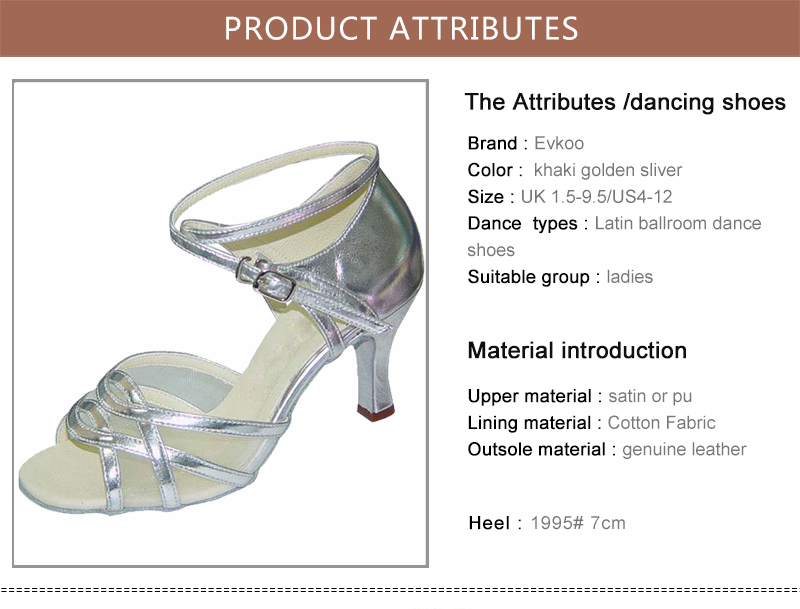 PRODUCT ATTRIBUTES

The Attributes /dancing shoes

Brand : Evkoo
Color : khaki golden sliver
Size : UK 1.5-9.5/US4-12
Dance types : Latin ballroom dance shoes
Suitable group : ladies

Material introduction

Upper material : satin or pu
Lining material : Cotton Fabric
Outsole material : genuine leather

Heel : 1995# 7cm